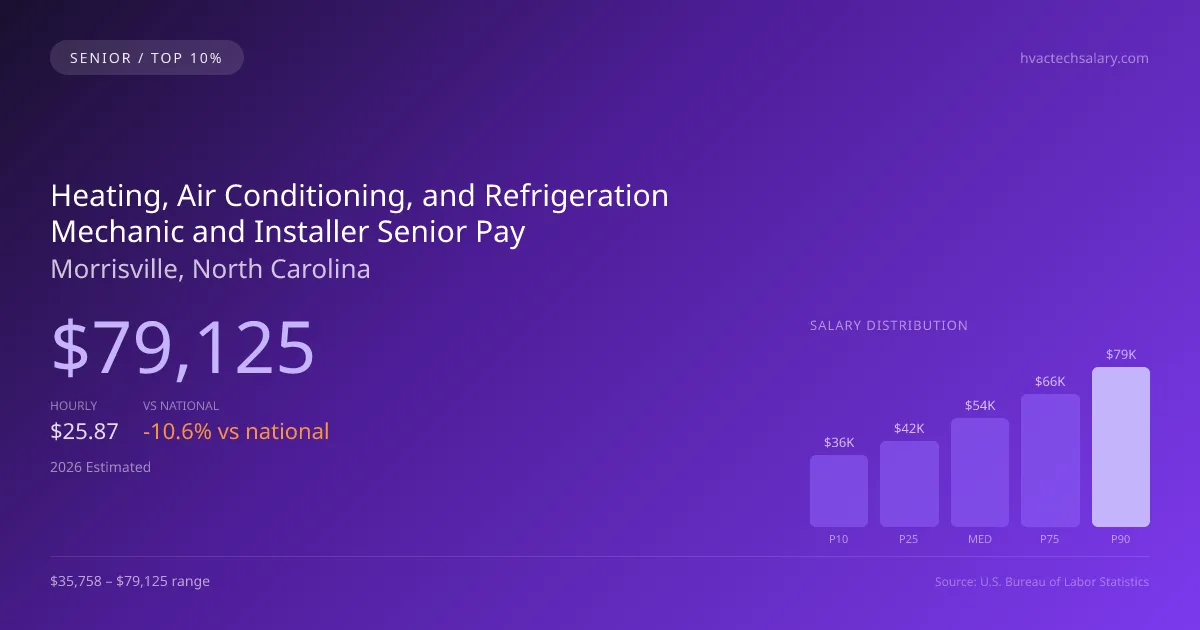 SENIOR / TOP 10%

hvactechsalary.com

Heating, Air Conditioning, and Refrigeration Mechanic and Installer Senior Pay

Morrisville, North Carolina

$79,125

HOURLY
$25.87

VS NATIONAL
-10.6% vs national

2026 Estimated

SALARY DISTRIBUTION

$36K
$42K
$54K
$66K
$79K

P10
P25
MED
P75
P90

$35,758 – $79,125 range

Source: U.S. Bureau of Labor Statistics